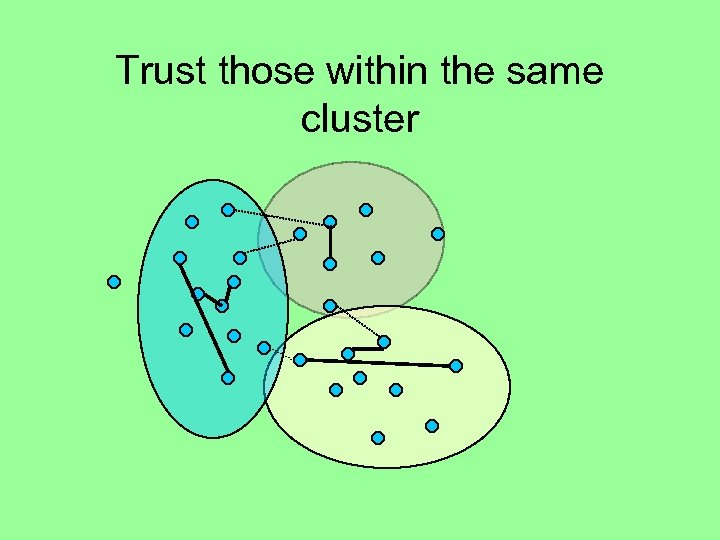 Trust those within the same cluster